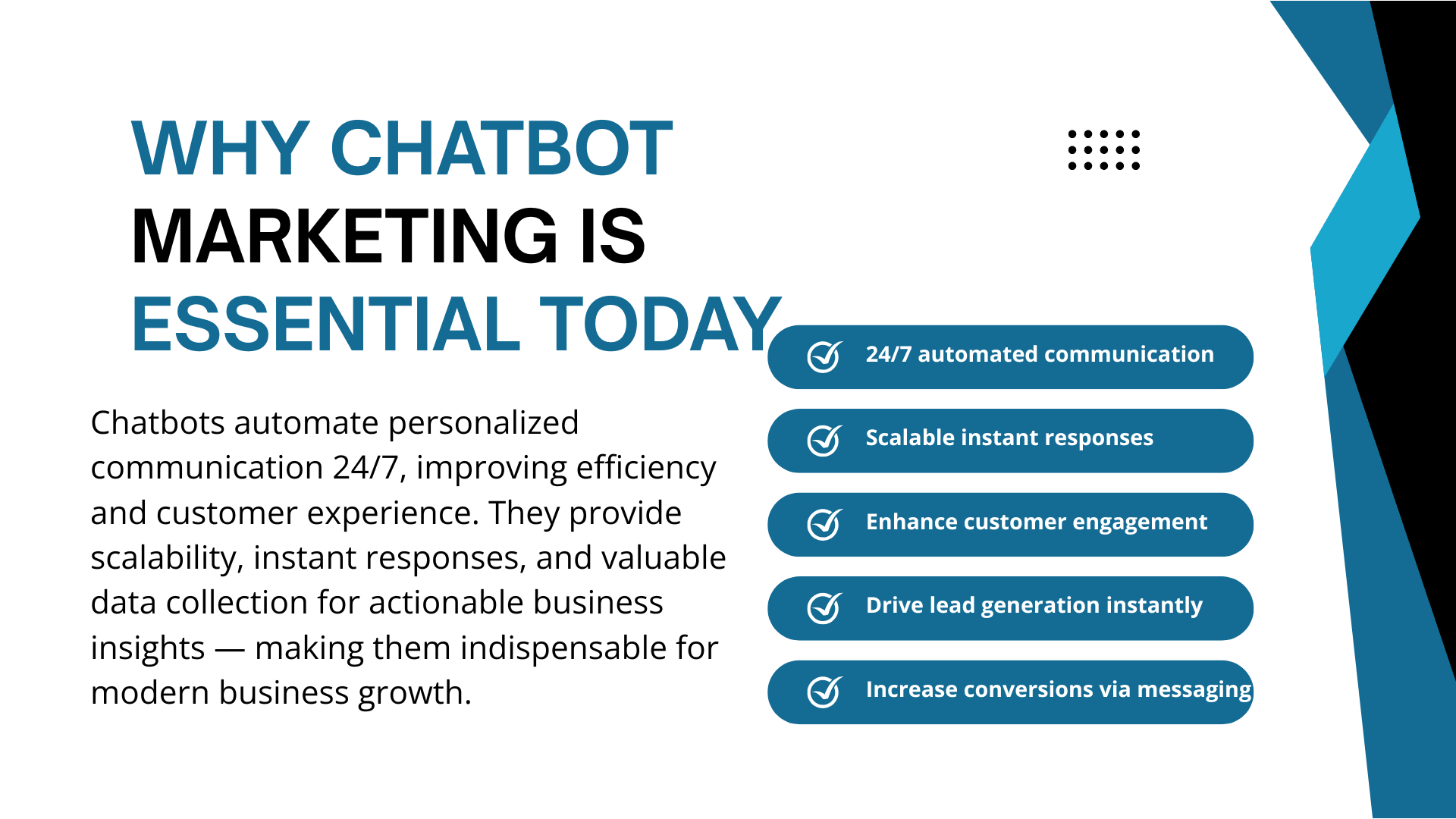 WHY CHATBOT MARKETING IS ESSENTIAL TODAY

Chatbots automate personalized communication 24/7, improving efficiency and customer experience. They provide scalability, instant responses, and valuable data collection for actionable business insights — making them indispensable for modern business growth.

24/7 automated communication

Scalable instant responses

Enhance customer engagement

Drive lead generation instantly

Increase conversions via messaging